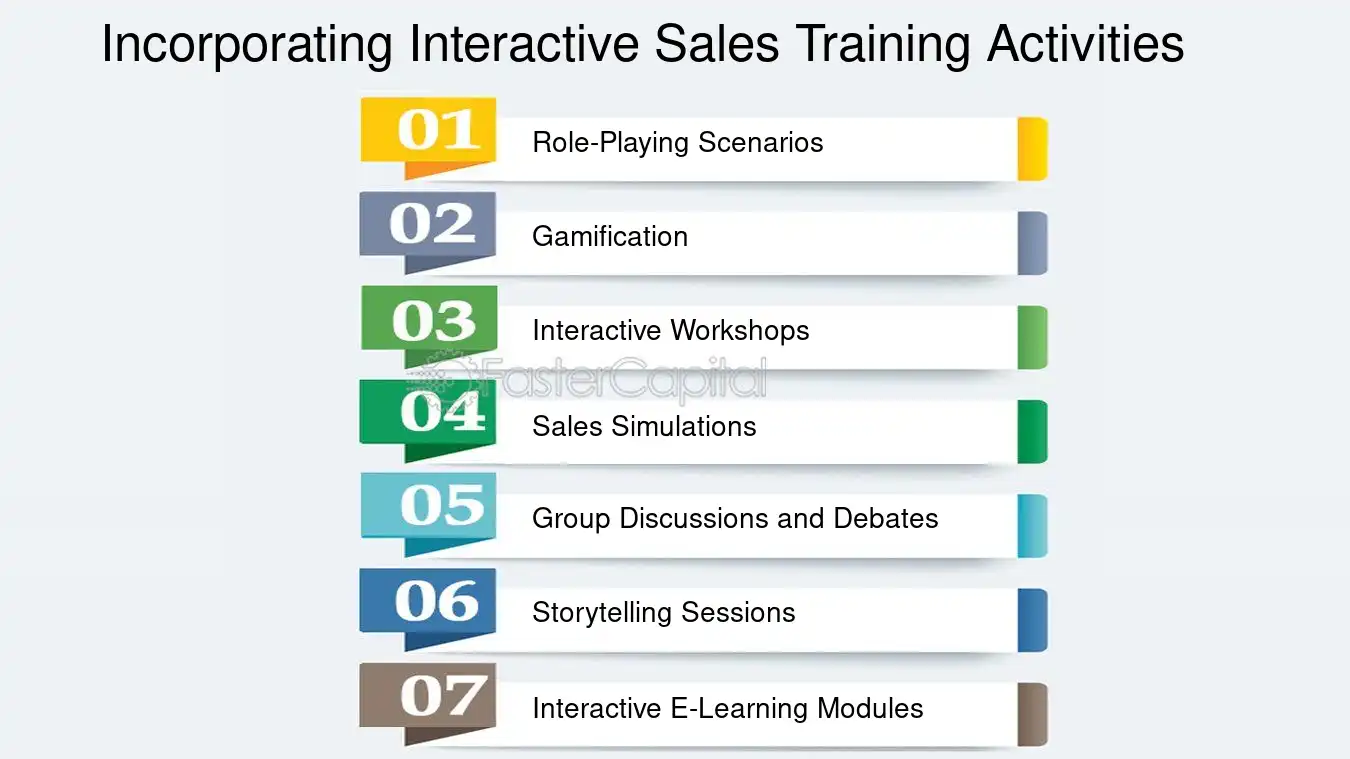 Incorporating Interactive Sales Training Activities

01 Role-Playing Scenarios

02 Gamification

03 Interactive Workshops

04 Sales Simulations

05 Group Discussions and Debates

06 Storytelling Sessions

07 Interactive E-Learning Modules

FasterCapital